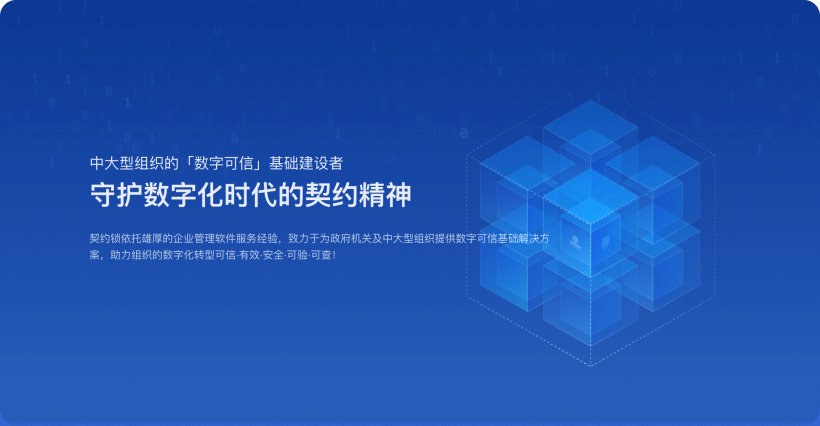 中大型组织的「数字可信」基础建设者

守护数字化时代的契约精神

契约锁依托雄厚的企业管理软件服务经验，致力于为政府机关及中大型组织提供数字可信基础解决方案，助力组织的数字化转型可信·有效·安全·可验·可查！